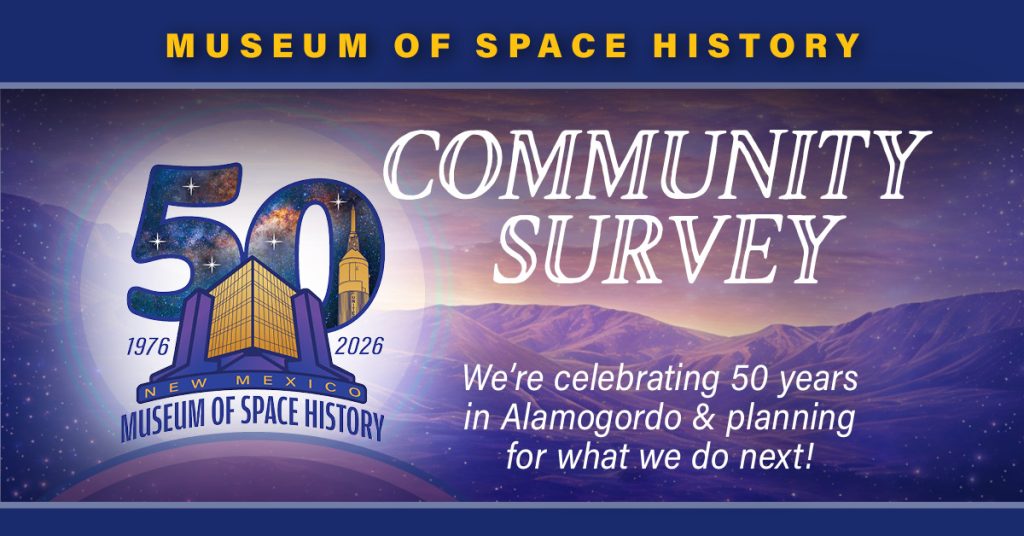 MUSEUM OF SPACE HISTORY

50

1976 2026

NEW MEXICO
MUSEUM OF SPACE HISTORY

COMMUNITY SURVEY

We're celebrating 50 years in Alamogordo & planning for what we do next!